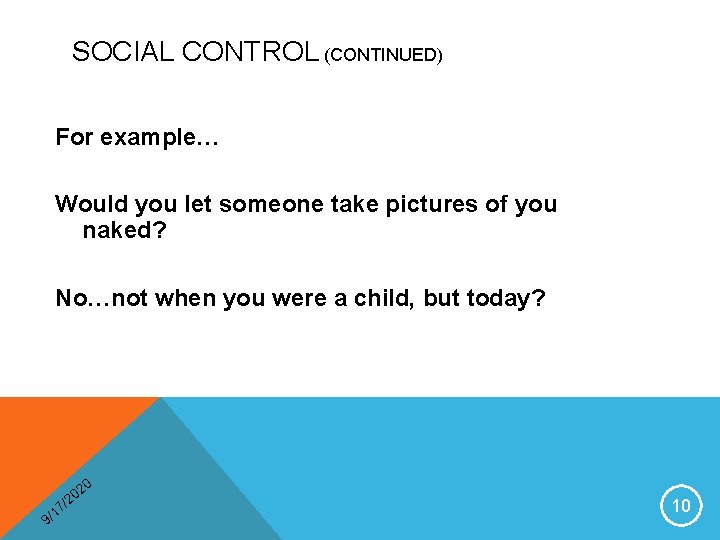 SOCIAL CONTROL (CONTINUED)

For example…

Would you let someone take pictures of you naked?

No…not when you were a child, but today?

9/17/2020

10